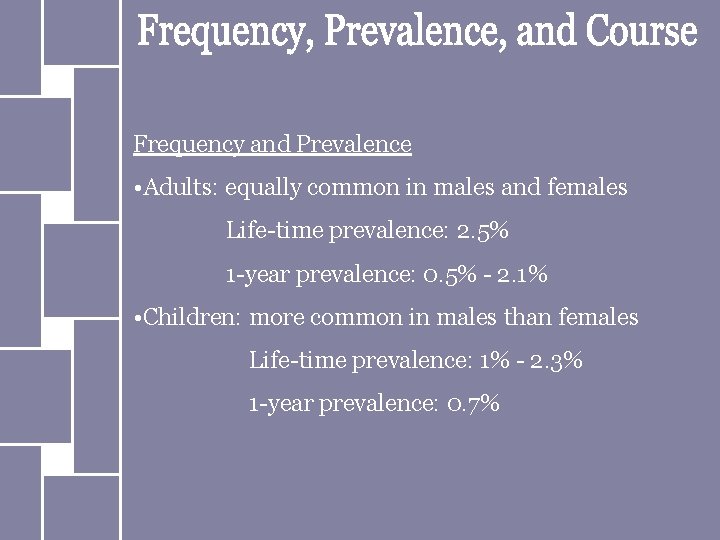 Frequency, Prevalence, and Course

Frequency and Prevalence

•Adults: equally common in males and females

Life-time prevalence: 2.5%

1-year prevalence: 0.5% - 2.1%

•Children: more common in males than females

Life-time prevalence: 1% - 2.3%

1-year prevalence: 0.7%